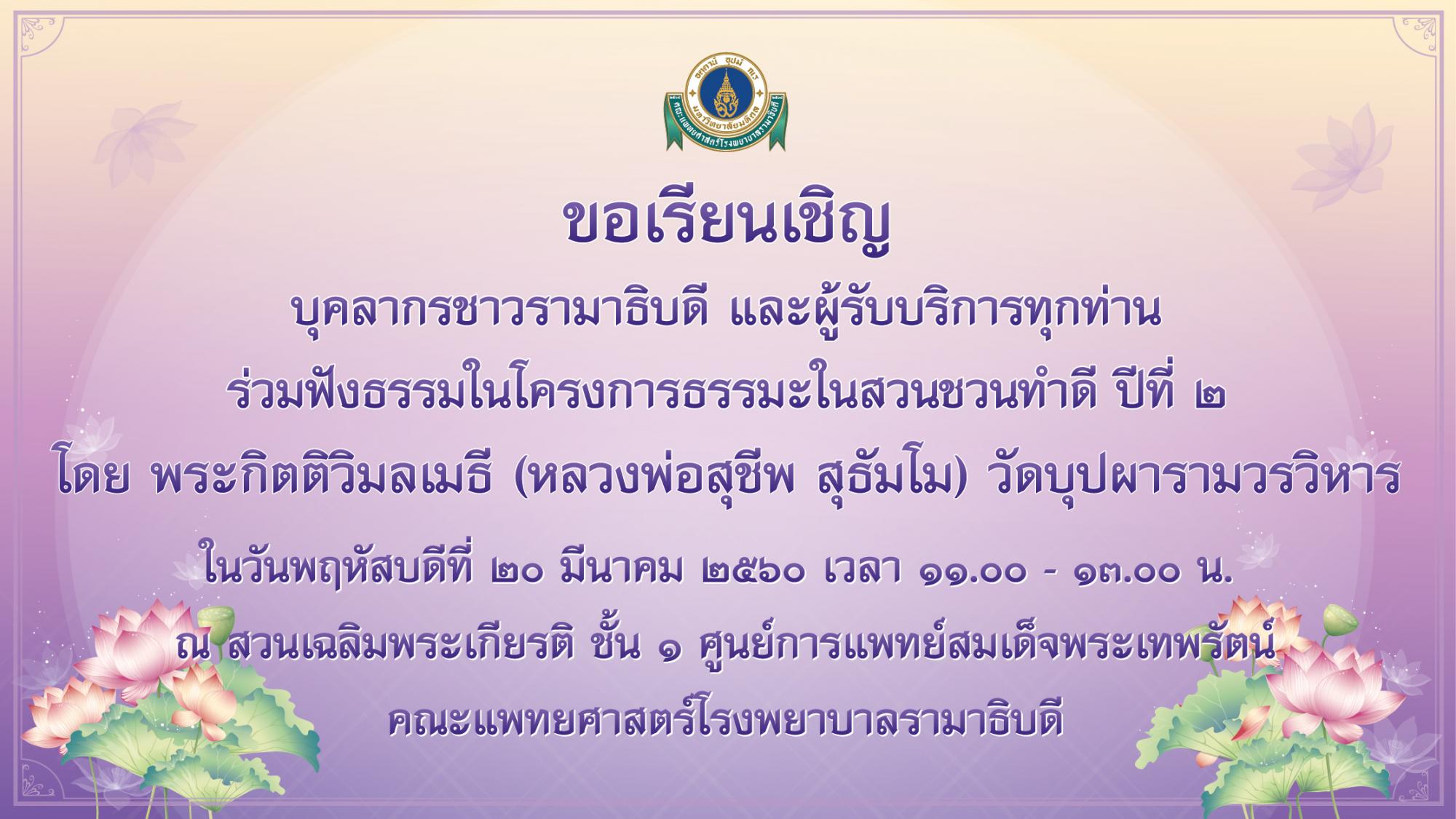 อตฺตานํ อุปมํ กเร
มหาวิทยาลัยมหิดล
คณะแพทยศาสตร์โรงพยาบาลรามาธิบดี

ขอเรียนเชิญ

บุคลากรชาวรามาธิบดี และผู้รับบริการทุกท่าน

ร่วมฟังธรรมในโครงการธรรมะในสวนชวนทำดี ปีที่ ๒

โดย พระกิตติวิมลเมธี (หลวงพ่อสุชีพ สุธัมโม) วัดบุปผารามวรวิหาร

ในวันพฤหัสบดีที่ ๒๐ มีนาคม ๒๕๖๐ เวลา ๑๑.๐๐ - ๑๓.๐๐ น.

ณ สวนเฉลิมพระเกียรติ ชั้น ๑ ศูนย์การแพทย์สมเด็จพระเทพรัตน์

คณะแพทยศาสตร์โรงพยาบาลรามาธิบดี